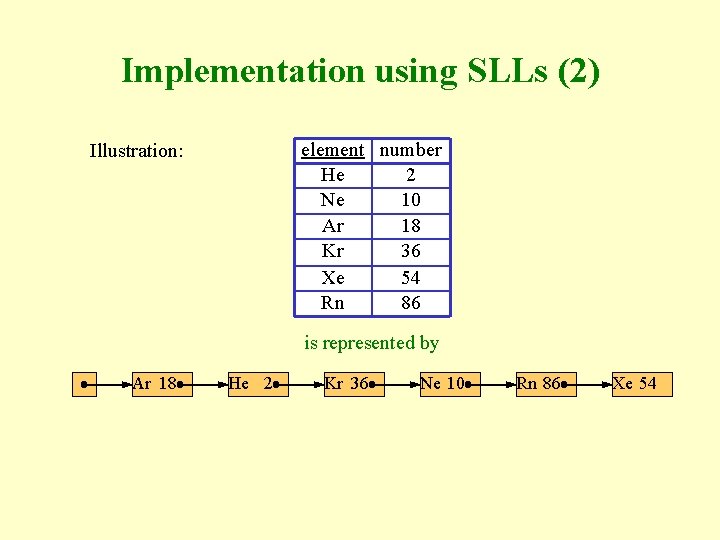 Implementation using SLLs (2)

Illustration:

| element | number |
|---|---|
| He | 2 |
| Ne | 10 |
| Ar | 18 |
| Kr | 36 |
| Xe | 54 |
| Rn | 86 |

is represented by

Ar 18 He 2 Kr 36 Ne 10 Rn 86 Xe 54